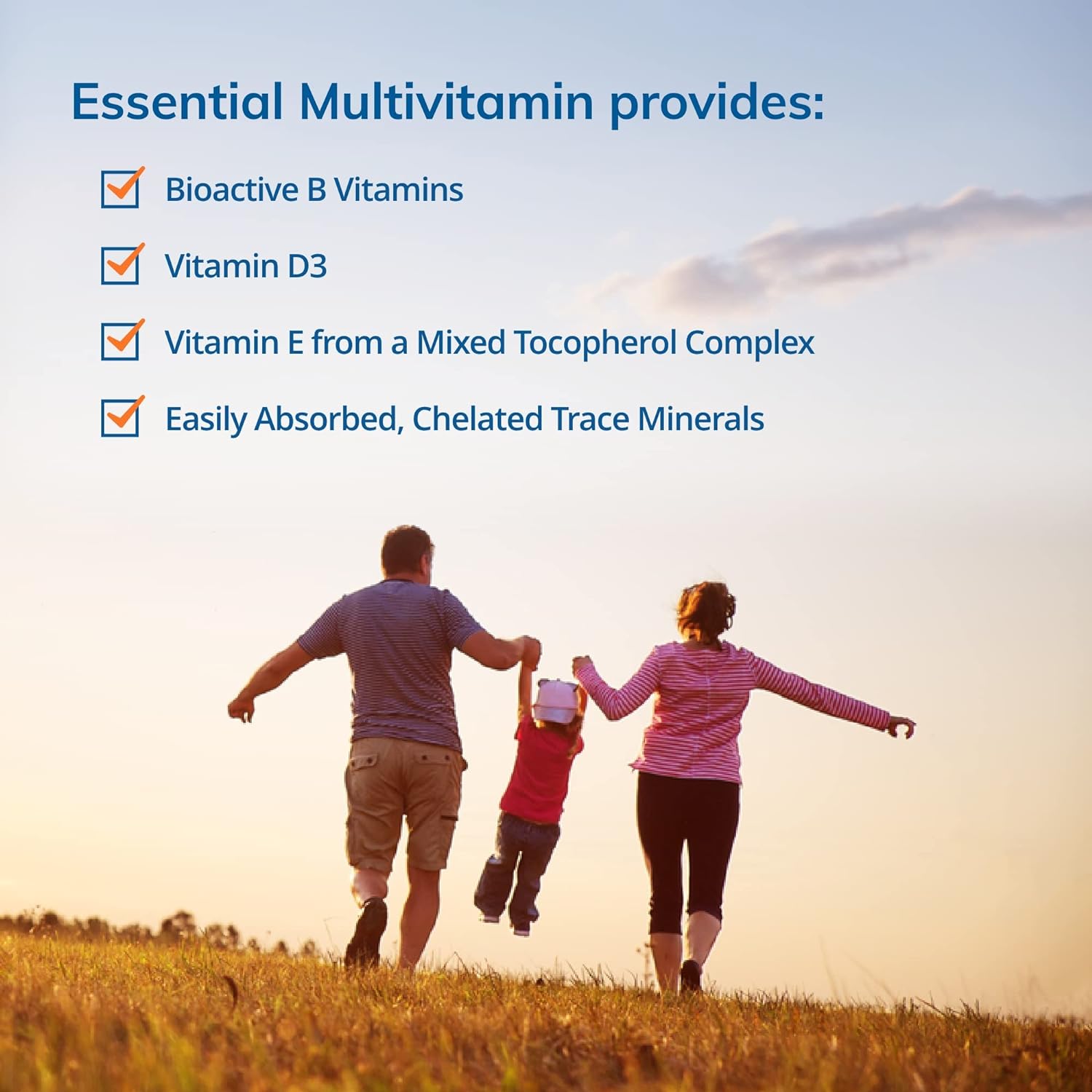 Essential Multivitamin provides:

Bioactive B Vitamins

Vitamin D3

Vitamin E from a Mixed Tocopherol Complex

Easily Absorbed, Chelated Trace Minerals